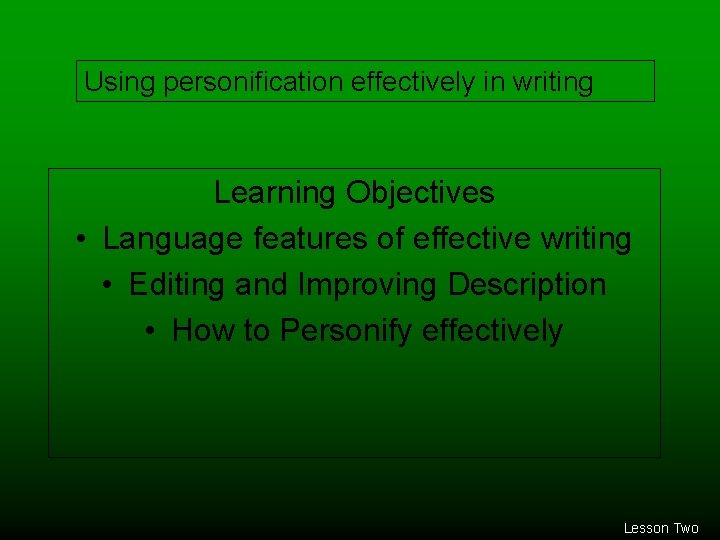 Using personification effectively in writing

Learning Objectives
• Language features of effective writing
• Editing and Improving Description
• How to Personify effectively

Lesson Two